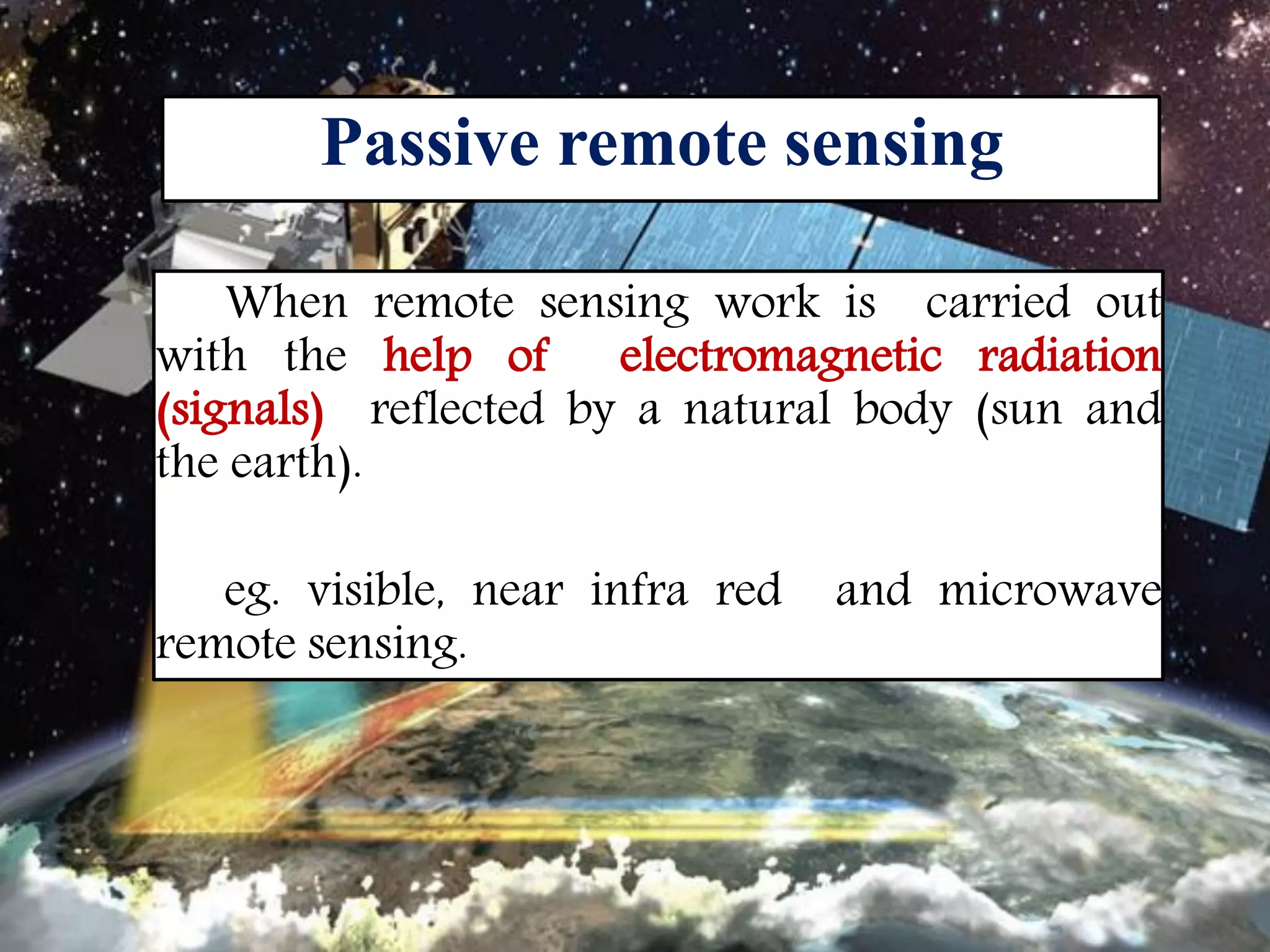 Passive remote sensing

When remote sensing work is carried out with the help of electromagnetic radiation (signals) reflected by a natural body (sun and the earth).

eg. visible, near infra red and microwave remote sensing.